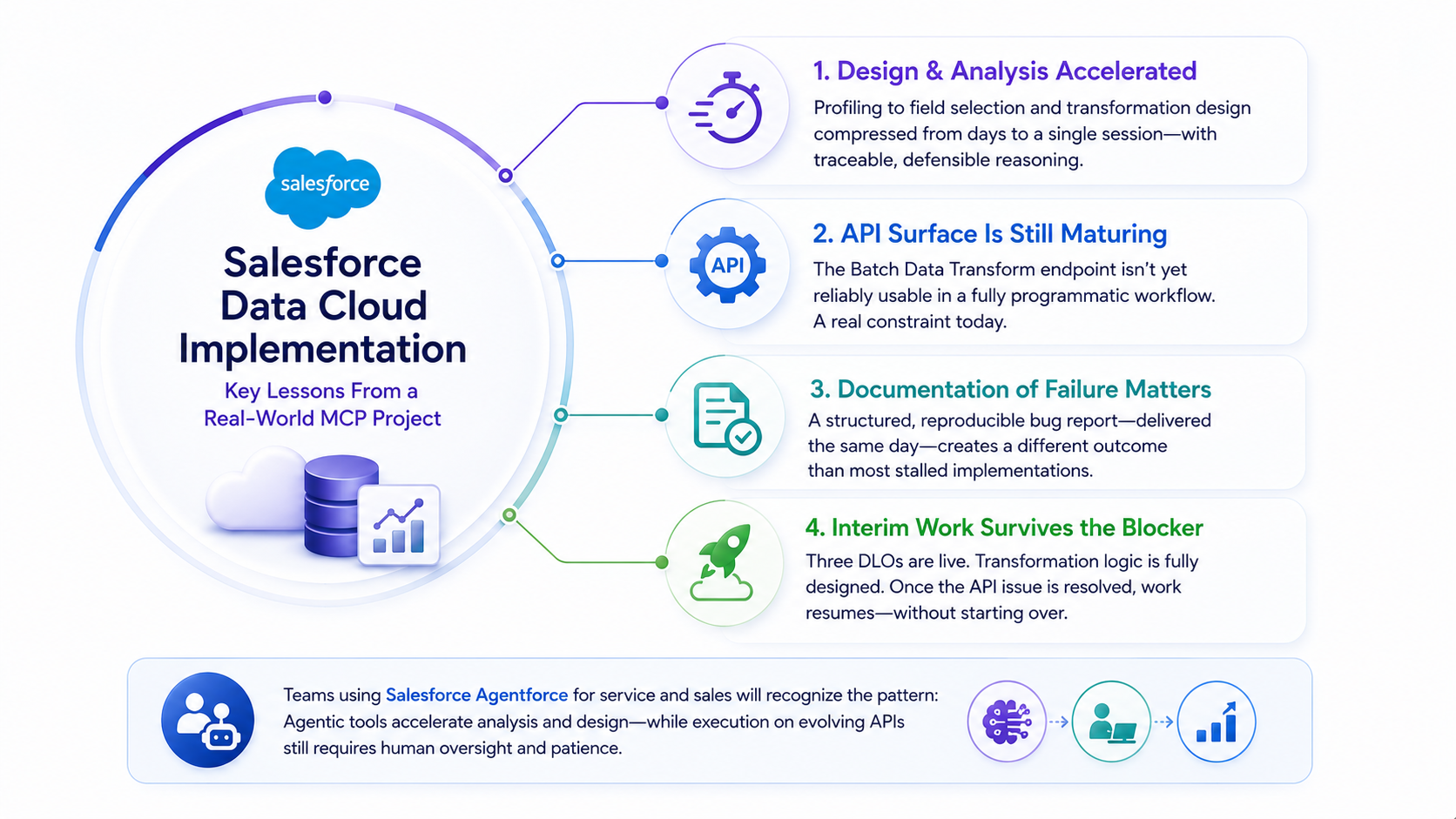 salesforce

Salesforce Data Cloud Implementation

Key Lessons From a Real-World MCP Project

1. Design & Analysis Accelerated

Profiling to field selection and transformation design compressed from days to a single session—with traceable, defensible reasoning.

API

2. API Surface Is Still Maturing

The Batch Data Transform endpoint isn't yet reliably usable in a fully programmatic workflow. A real constraint today.

3. Documentation of Failure Matters

A structured, reproducible bug report—delivered the same day—creates a different outcome than most stalled implementations.

4. Interim Work Survives the Blocker

Three DLOs are live. Transformation logic is fully designed. Once the API issue is resolved, work resumes—without starting over.

Teams using Salesforce Agentforce for service and sales will recognize the pattern: Agentic tools accelerate analysis and design—while execution on evolving APIs still requires human oversight and patience.